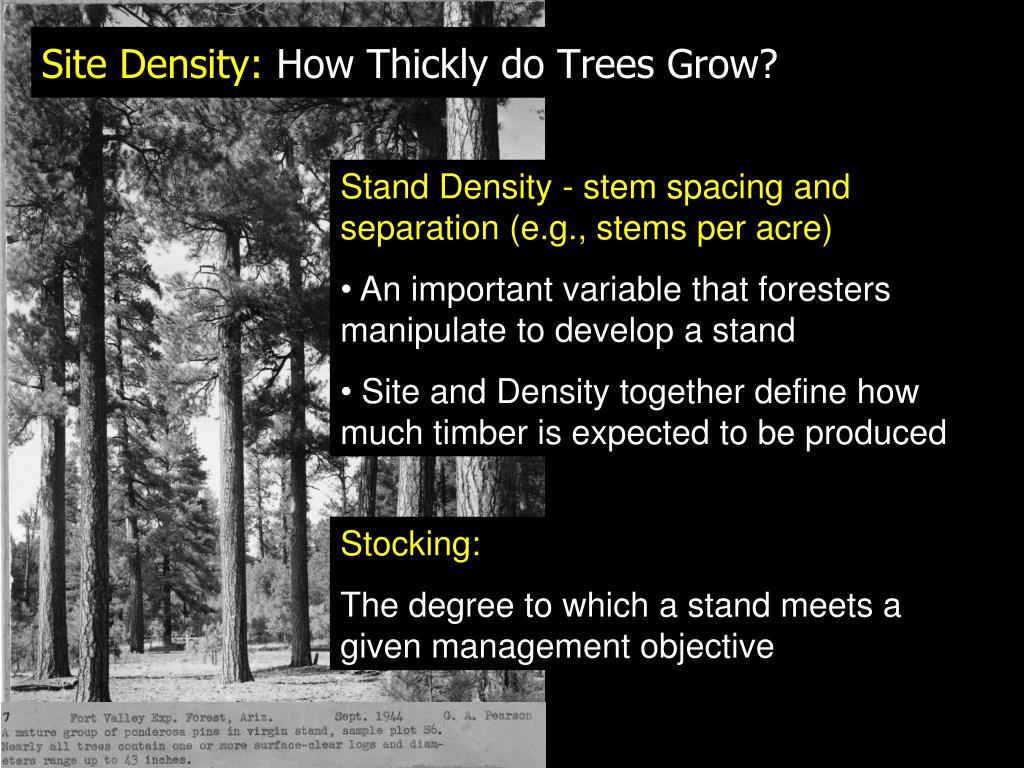 Site Density: How Thickly do Trees Grow?

Stand Density - stem spacing and separation (e.g., stems per acre)

• An important variable that foresters manipulate to develop a stand

• Site and Density together define how much timber is expected to be produced

Stocking:

The degree to which a stand meets a given management objective

7 Fort Valley Exp. Forest, Ariz. Sept. 1944 G. A. Pearson
A mature group of ponderosa pine in virgin stand, sample plot S6. Nearly all trees contain one or more surface-clear logs and diameters range up to 43 inches.